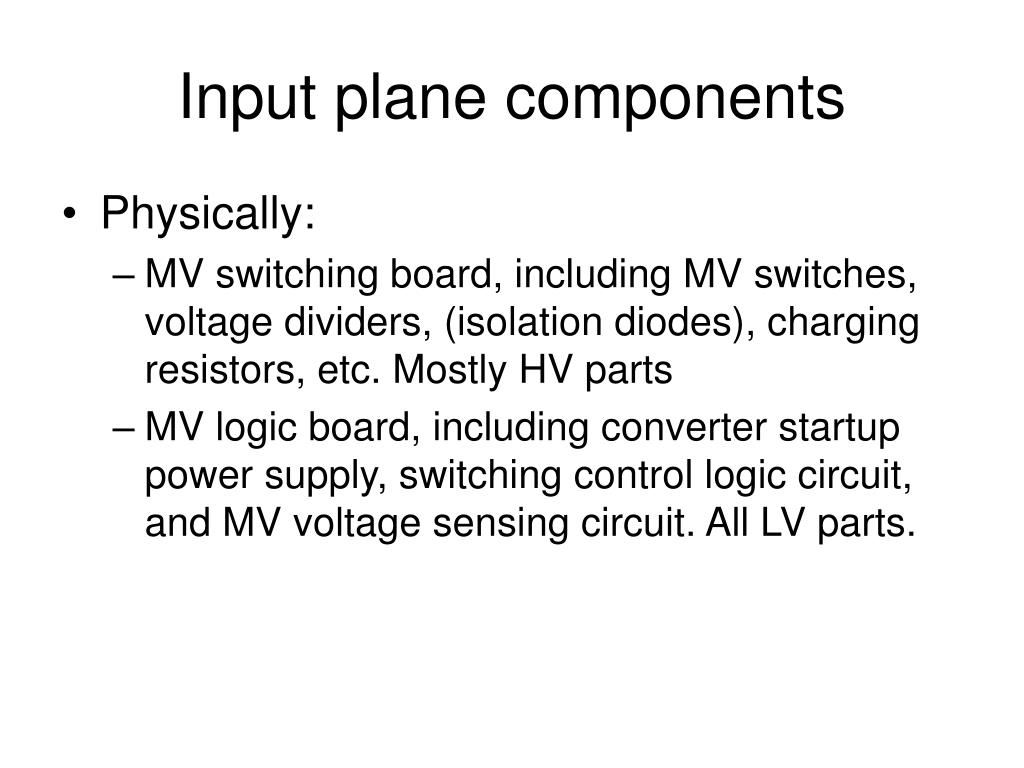 Input plane components

• Physically:
– MV switching board, including MV switches, voltage dividers, (isolation diodes), charging resistors, etc. Mostly HV parts
– MV logic board, including converter startup power supply, switching control logic circuit, and MV voltage sensing circuit. All LV parts.